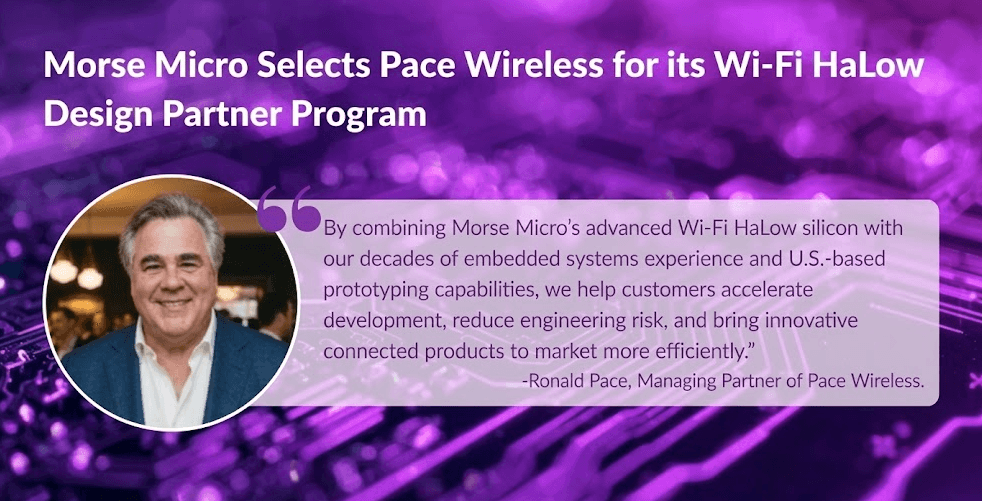 Morse Micro Selects Pace Wireless for its Wi-Fi HaLow Design Partner Program

“By combining Morse Micro’s advanced Wi-Fi HaLow silicon with our decades of embedded systems experience and U.S.-based prototyping capabilities, we help customers accelerate development, reduce engineering risk, and bring innovative connected products to market more efficiently.”

-Ronald Pace, Managing Partner of Pace Wireless.